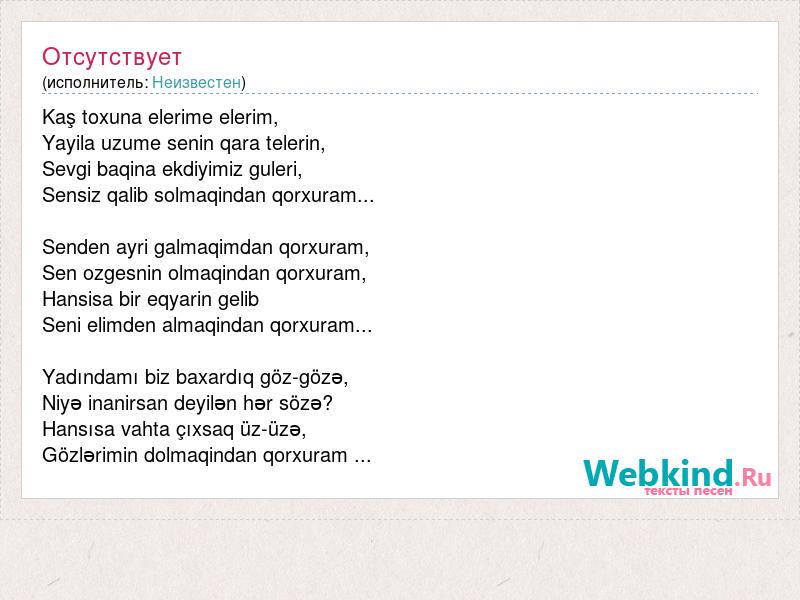 Отсутствует
(исполнитель: Неизвестен)

Kaş toxuna elerime elerim,
Yayila uzume senin qara telerin,
Sevgi baqina ekdiyimiz guleri,
Sensiz qalib solmaqindan qorxuram...

Senden ayri galmaqimdan qorxuram,
Sen ozgesnin olmaqindan qorxuram,
Hansisa bir eqyarin gelib
Seni elimden almaqindan qorxuram...

Yadındamı biz baxardıq göz-gözə,
Niyə inanirsan deyilən hər sözə?
Hansısa vahta çıxsaq üz-üzə,
Gözlərimin dolmaqindan qorxuram ...

Webkind.Ru
тексты песен